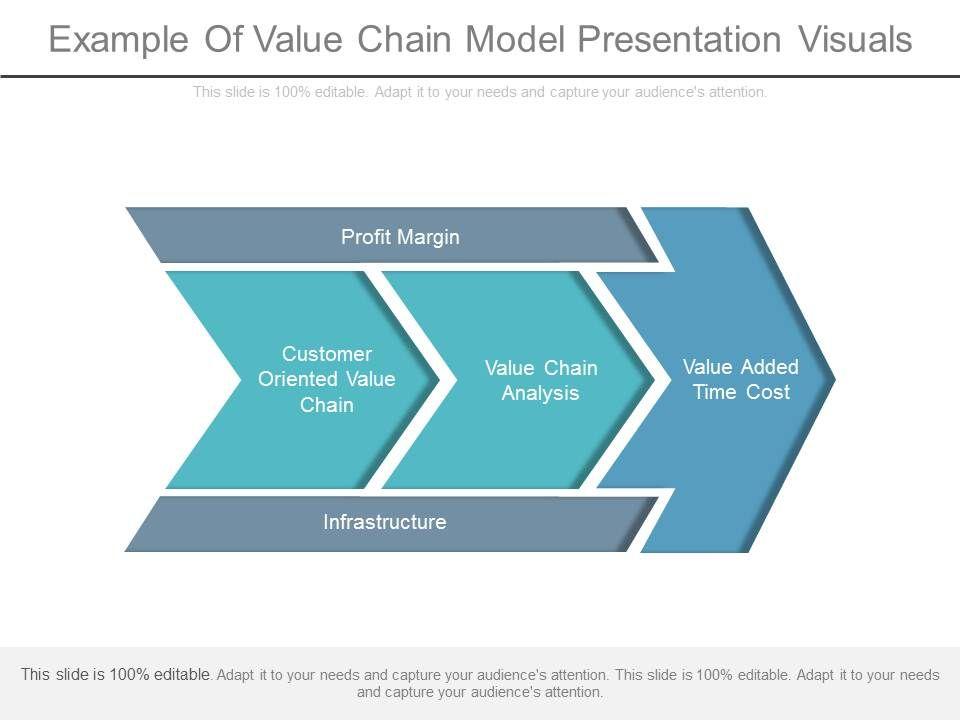 Example Of Value Chain Model Presentation Visuals

This slide is 100% editable. Adapt it to your needs and capture your audience's attention.

Profit Margin

Customer Oriented Value Chain

Value Chain Analysis

Value Added Time Cost

Infrastructure

This slide is 100% editable. Adapt it to your needs and capture your audience's attention. This slide is 100% editable. Adapt it to your needs and capture your audience's attention.